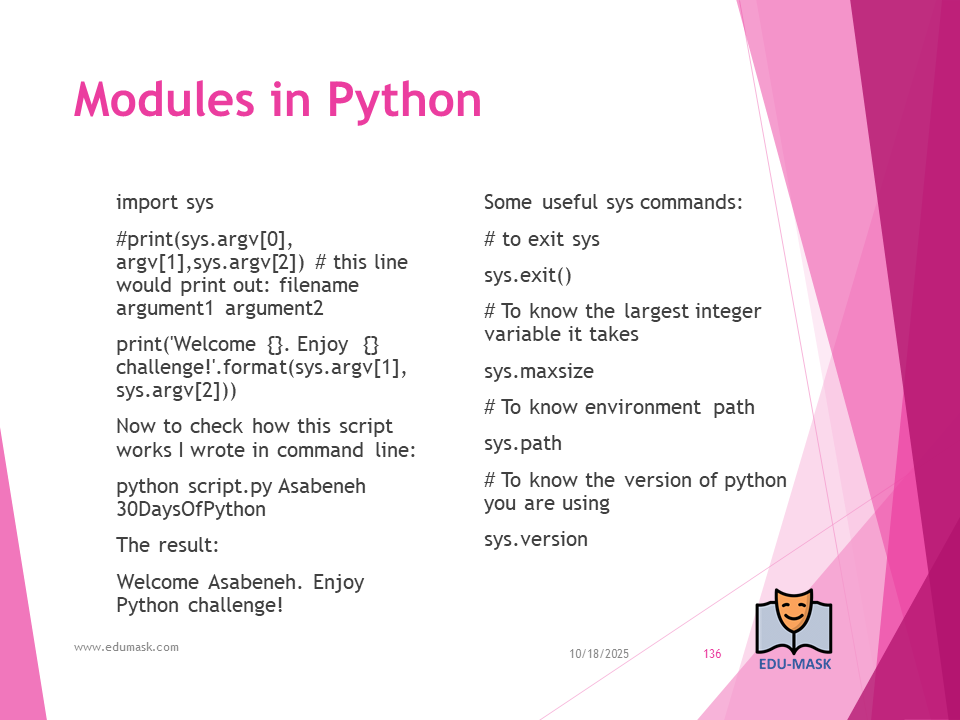 Modules in Python

import sys

#print(sys.argv[0], argv[1],sys.argv[2]) # this line would print out: filename argument1 argument2

print('Welcome {}. Enjoy {} challenge!'.format(sys.argv[1], sys.argv[2]))

Now to check how this script works I wrote in command line:

python script.py Asabeneh 30DaysOfPython

The result:

Welcome Asabeneh. Enjoy Python challenge!

Some useful sys commands:

# to exit sys

sys.exit()

# To know the largest integer variable it takes

sys.maxsize

# To know environment path

sys.path

# To know the version of python you are using

sys.version

www.edumask.com

10/18/2025

136

EDU-MASK